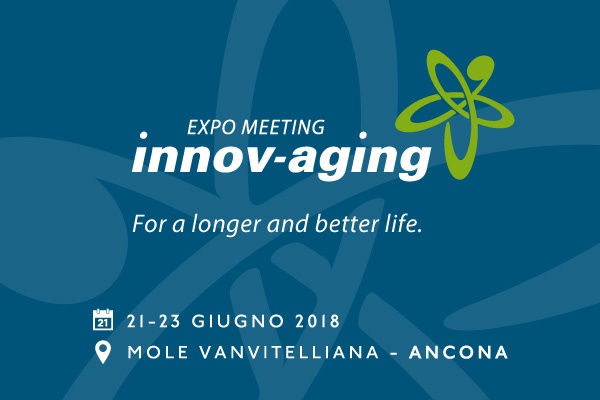 EXPO MEETING
innov-aging

For a longer and better life.

21

21-23 GIUGNO 2018

MOLE VANVITELLIANA - ANCONA